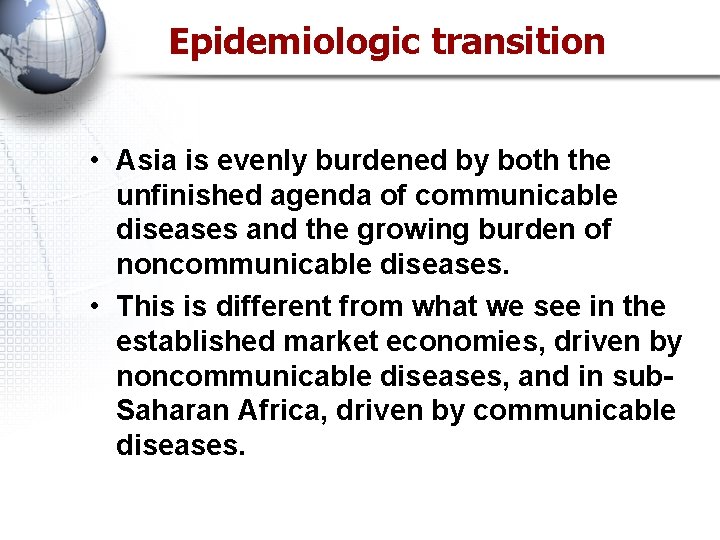 Epidemiologic transition

• Asia is evenly burdened by both the unfinished agenda of communicable diseases and the growing burden of noncommunicable diseases.
• This is different from what we see in the established market economies, driven by noncommunicable diseases, and in sub-Saharan Africa, driven by communicable diseases.